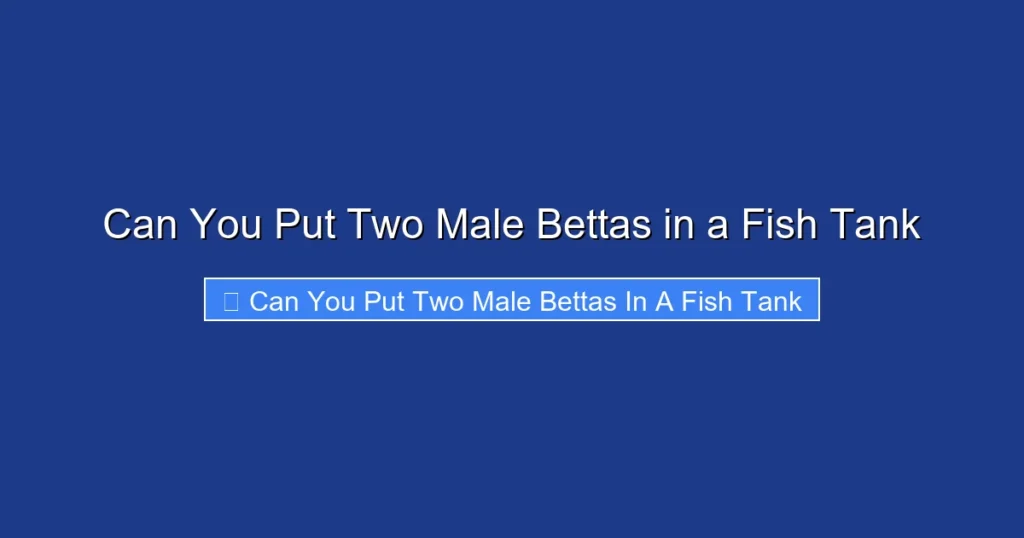 Can You Put Two Male Bettas in a Fish Tank

Can You Put Two Male Bettas In A Fish Tank